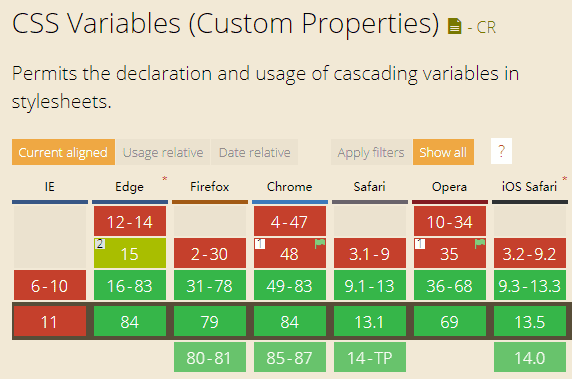 CSS Variables (Custom Properties) - CR

Permits the declaration and usage of cascading variables in stylesheets.

Current aligned Usage relative Date relative Apply filters Show all ?

| IE | Edge * | Firefox | Chrome | Safari | Opera | iOS Safari * |
|---|---|---|---|---|---|---|
| | 12-14 | | 4-47 | | 10-34 | |
| | 2 15 | 2-30 | 1 48 | 3.1-9 | 1 35 | 3.2-9.2 |
| 6-10 | 16-83 | 31-78 | 49-83 | 9.1-13 | 36-68 | 9.3-13.3 |
| 11 | 84 | 79 | 84 | 13.1 | 69 | 13.5 |
| | | 80-81 | 85-87 | 14-TP | | 14.0 |